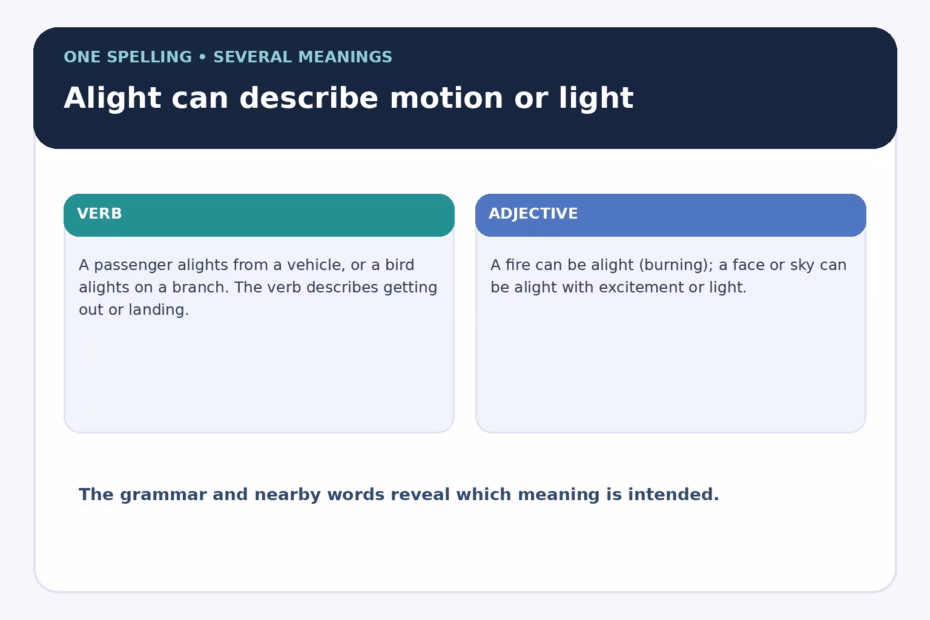 ONE SPELLING • SEVERAL MEANINGS

Alight can describe motion or light

VERB

A passenger alights from a vehicle, or a bird alights on a branch. The verb describes getting out or landing.

ADJECTIVE

A fire can be alight (burning); a face or sky can be alight with excitement or light.

The grammar and nearby words reveal which meaning is intended.